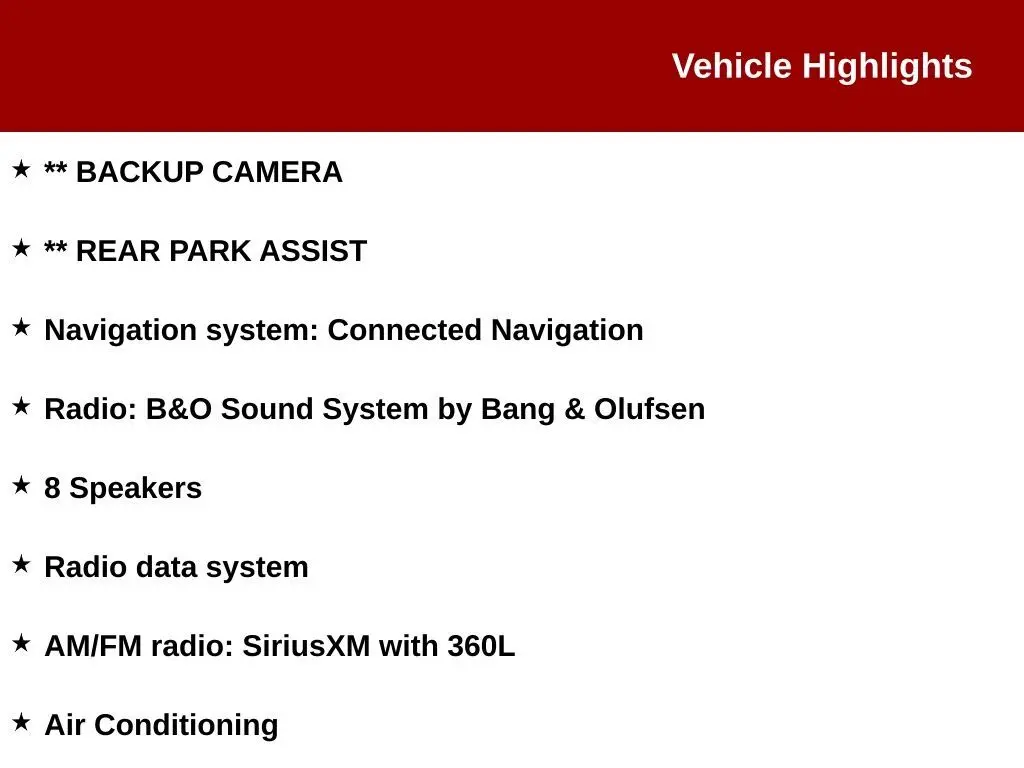 Vehicle Highlights

★ ** BACKUP CAMERA

★ ** REAR PARK ASSIST

★ Navigation system: Connected Navigation

★ Radio: B&O Sound System by Bang & Olufsen

★ 8 Speakers

★ Radio data system

★ AM/FM radio: SiriusXM with 360L

★ Air Conditioning